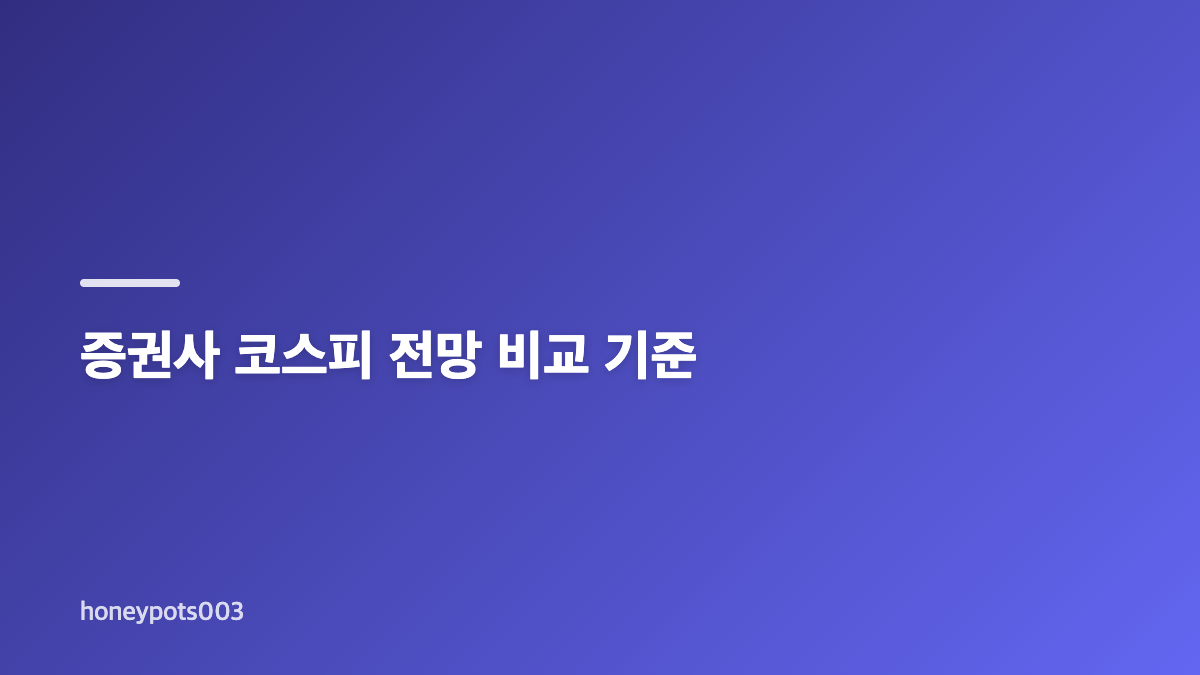 증권사 코스피 전망 비교 기준

honeypots003